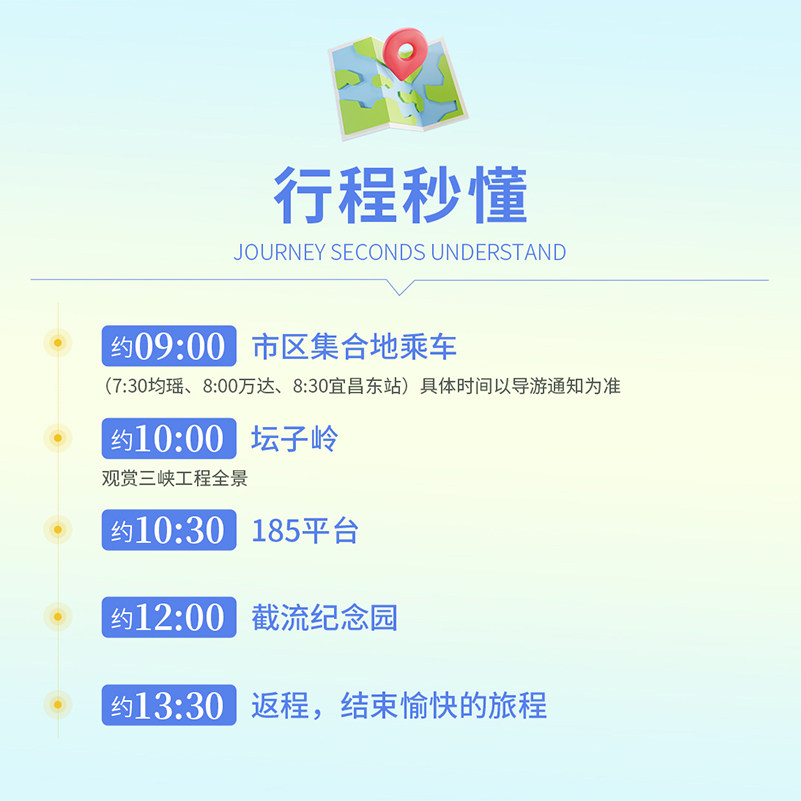 行程秒懂

JOURNEY SECONDS UNDERSTAND

约09:00 市区集合地乘车

（7:30均瑶、8:00万达、8:30宜昌东站）具体时间以导游通知为准

约10:00 坛子岭

观赏三峡工程全景

约10:30 185平台

约12:00 截流纪念园

约13:30 返程，结束愉快的旅程